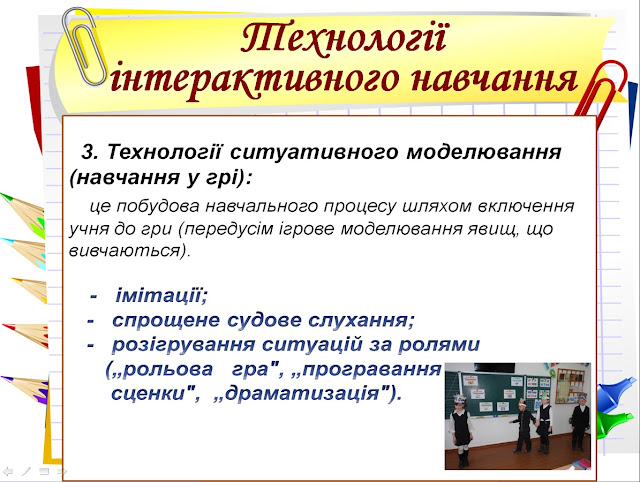 Технології інтерактивного навчання

3. Технології ситуативного моделювання (навчання у грі):

це побудова навчального процесу шляхом включення учня до гри (передусім ігрове моделювання явищ, що вивчаються).

- імітації;
- спрощене судове слухання;
- розігрування ситуацій за ролями („рольова гра", „програвання сценки", „драматизація").